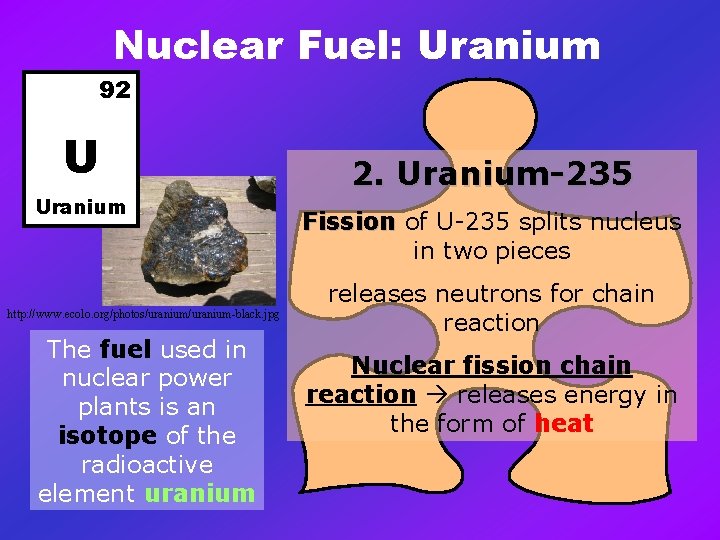 Nuclear Fuel: Uranium

92

U

Uranium

http://www.ecolo.org/photos/uranium/uranium-black.jpg

The fuel used in nuclear power plants is an isotope of the radioactive element uranium

2. Uranium-235

Fission of U-235 splits nucleus in two pieces

releases neutrons for chain reaction

Nuclear fission chain reaction → releases energy in the form of heat